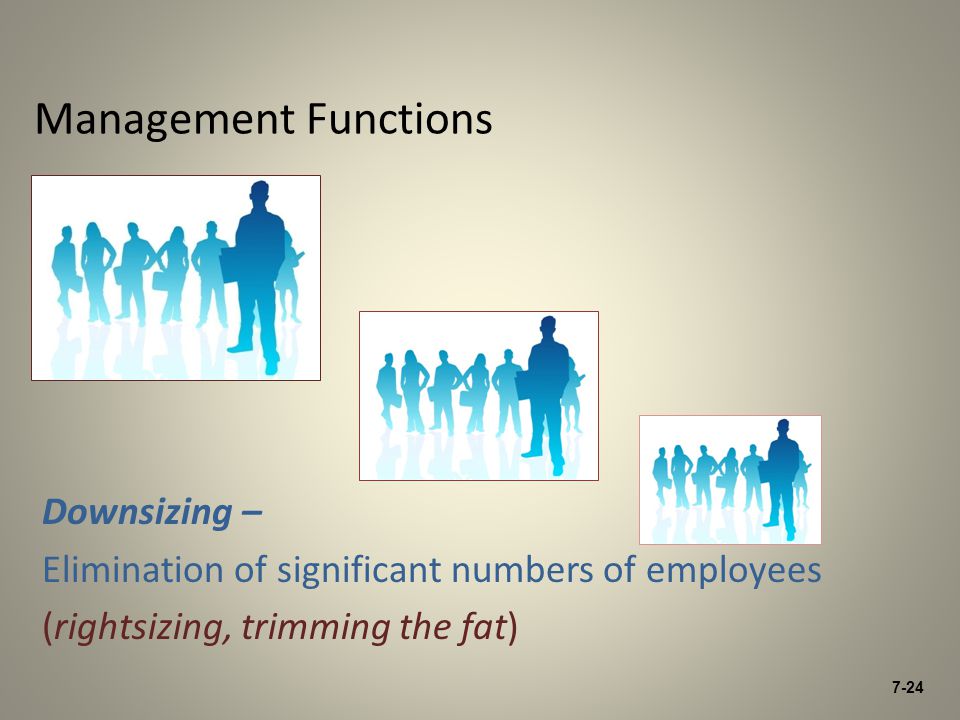 Management Functions

Downsizing –

Elimination of significant numbers of employees

(rightsizing, trimming the fat)

7-24